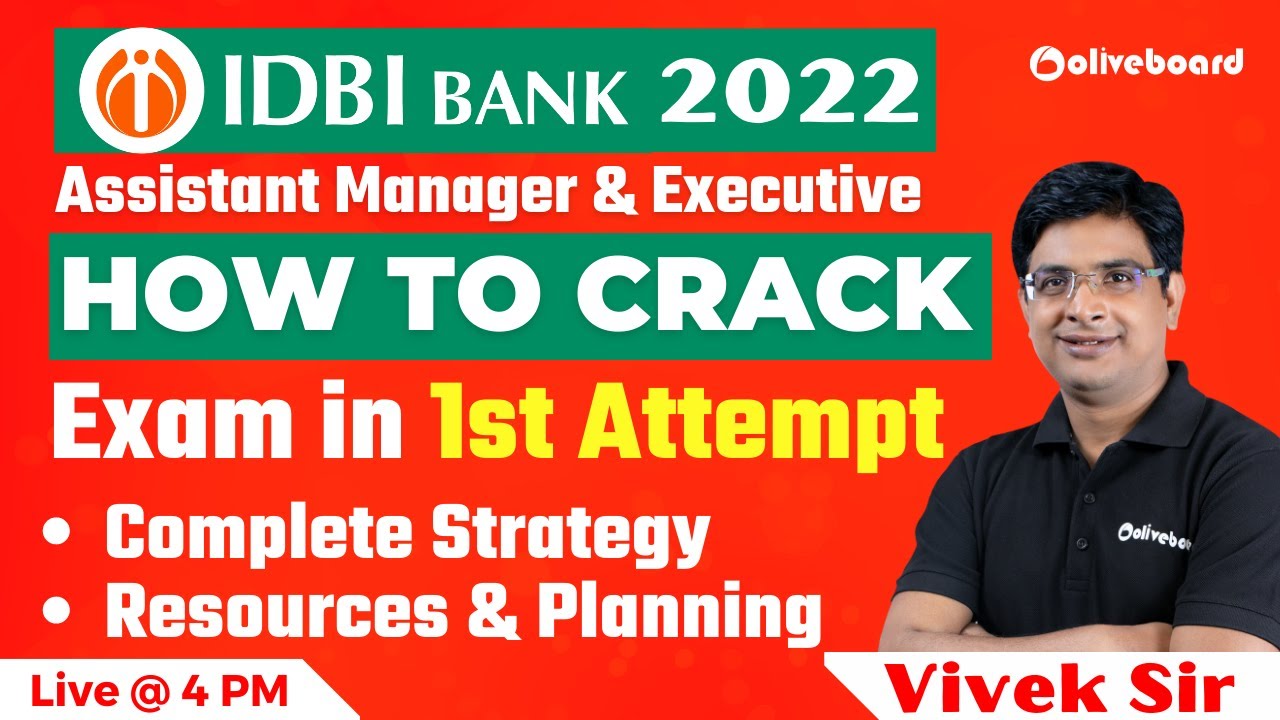 IDBI BANK 2022

oliveboard

Assistant Manager & Executive

HOW TO CRACK

Exam in 1st Attempt

• Complete Strategy
• Resources & Planning

oliveboard

Live @ 4 PM

Vivek Sir